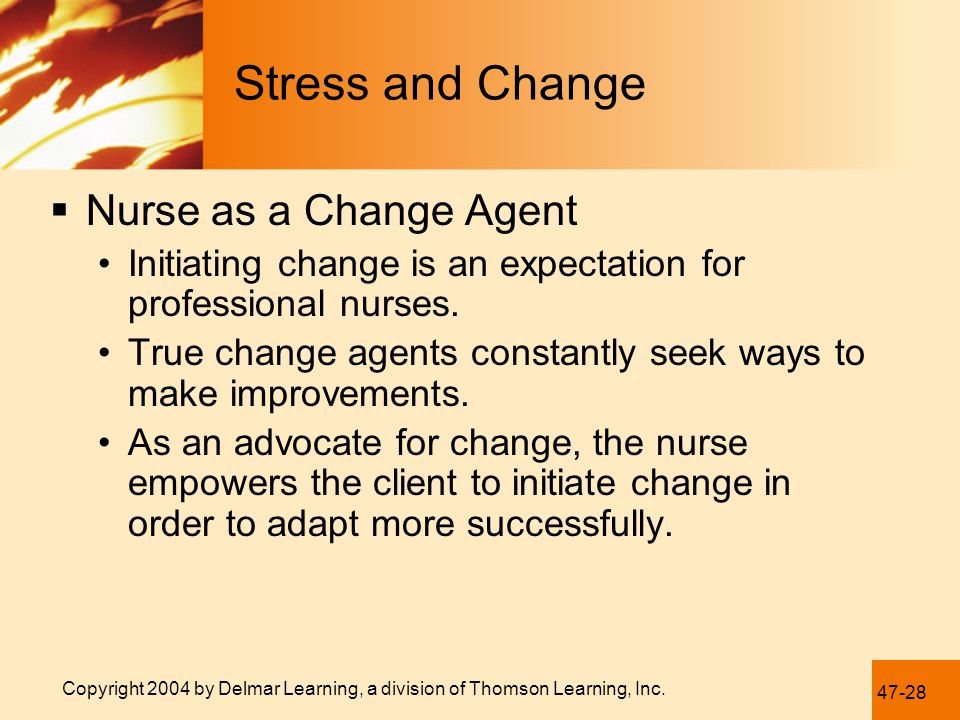 Stress and Change

▪ Nurse as a Change Agent

• Initiating change is an expectation for professional nurses.

• True change agents constantly seek ways to make improvements.

• As an advocate for change, the nurse empowers the client to initiate change in order to adapt more successfully.

Copyright 2004 by Delmar Learning, a division of Thomson Learning, Inc.

47-28